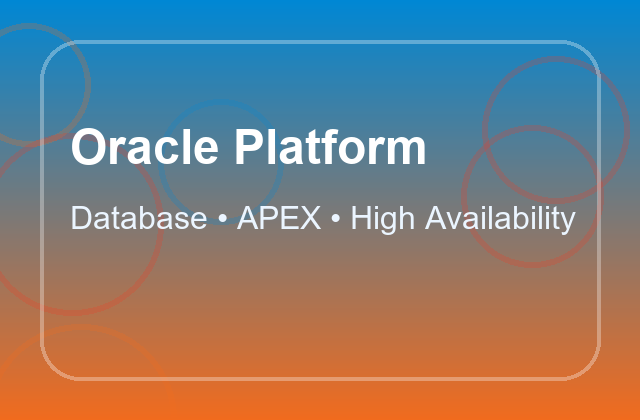 Oracle Platform

Database • APEX • High Availability